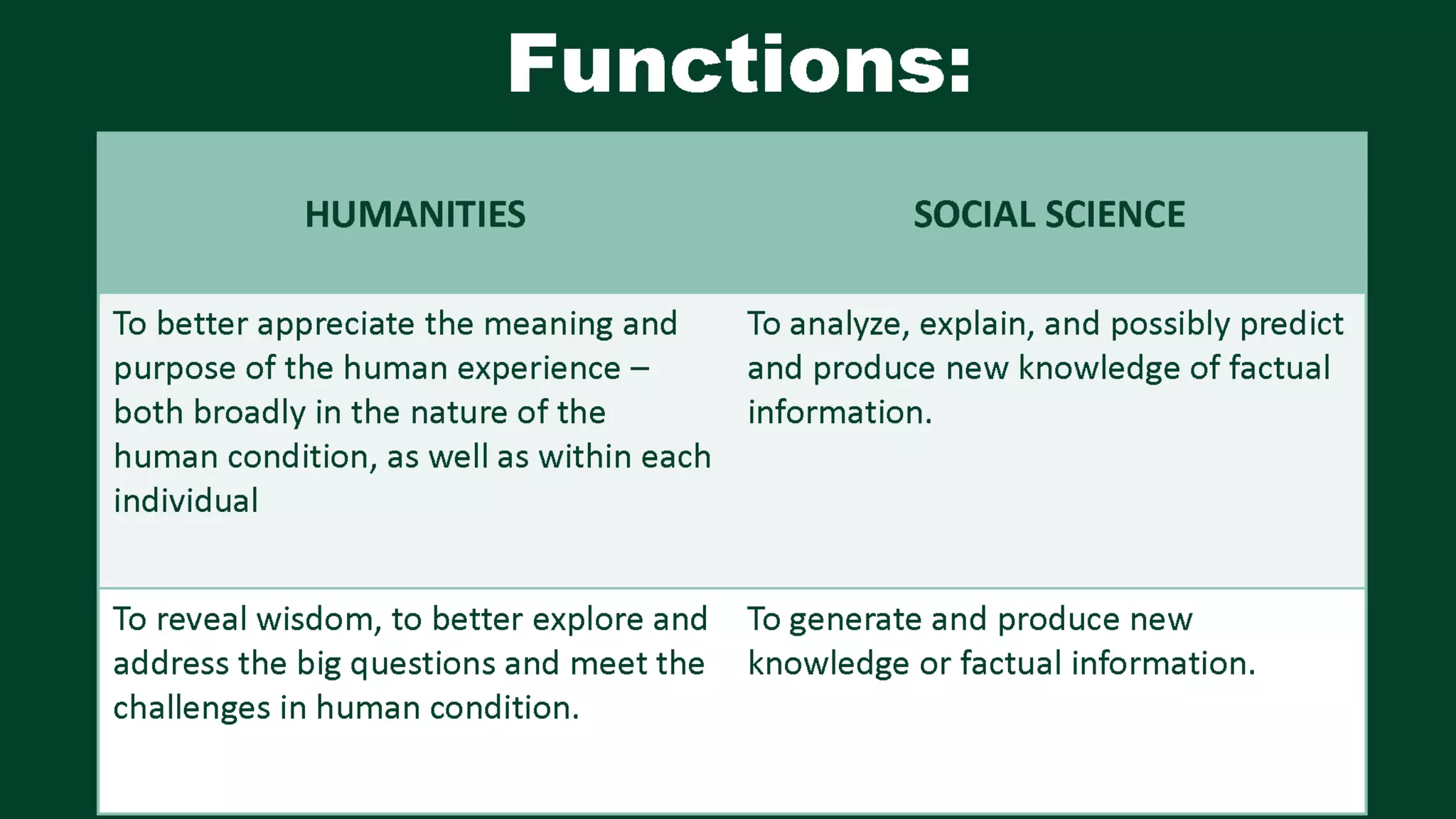 Functions:

| HUMANITIES | SOCIAL SCIENCE |
|---|---|
| To better appreciate the meaning and purpose of the human experience – both broadly in the nature of the human condition, as well as within each individual | To analyze, explain, and possibly predict and produce new knowledge of factual information. |
| To reveal wisdom, to better explore and address the big questions and meet the challenges in human condition. | To generate and produce new knowledge or factual information. |